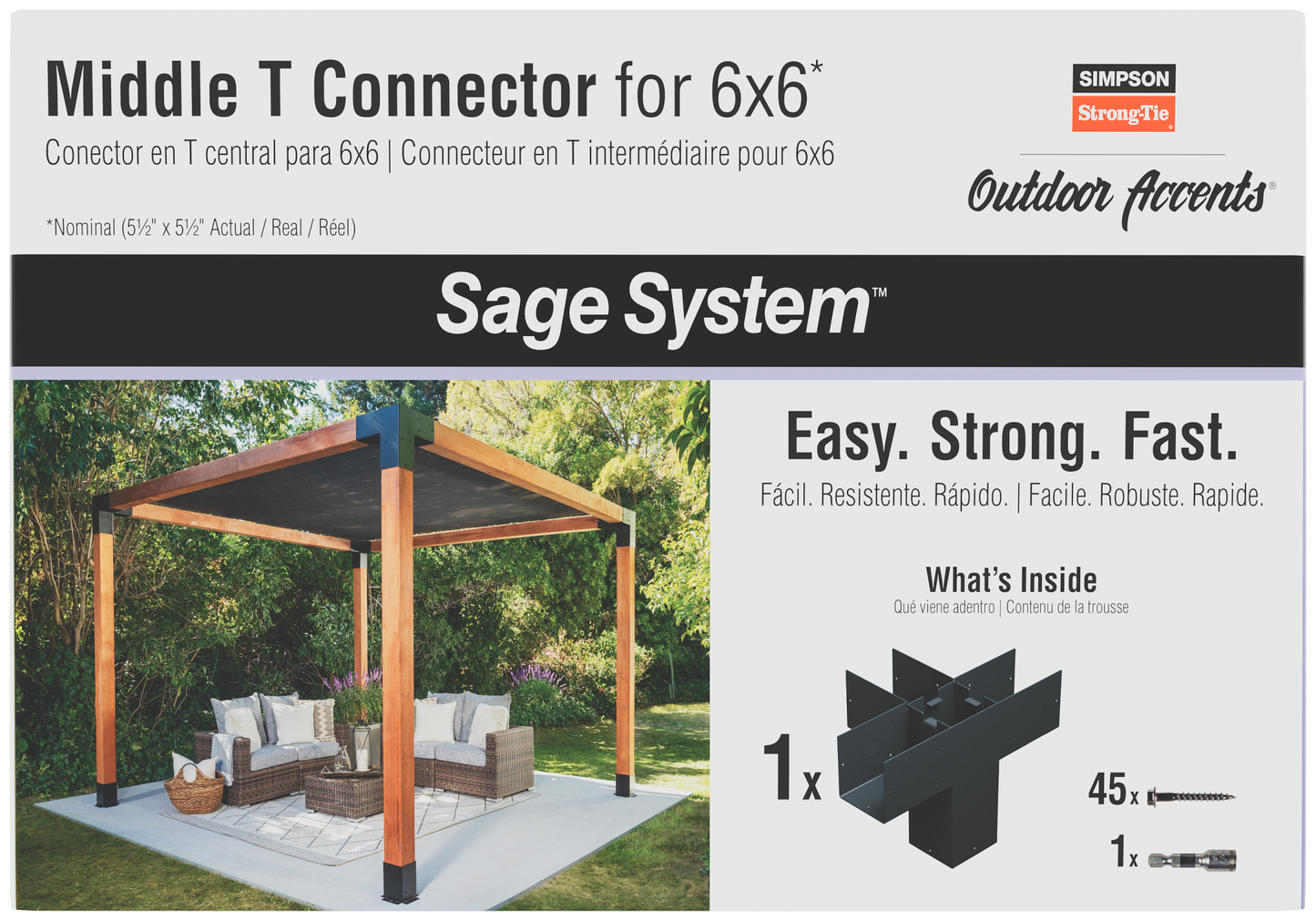 Middle T Connector for 6x6*

Conector en T central para 6x6 | Connecteur en T intermédiaire pour 6x6

*Nominal (5½" x 5½" Actual / Real / Réel)

SIMPSON
Strong-Tie®

Outdoor Accents®

Sage System™

Easy. Strong. Fast.

Fácil. Resistente. Rápido. | Facile. Robuste. Rapide.

What's Inside

Qué viene adentro | Contenu de la trousse

1x

45x

1x